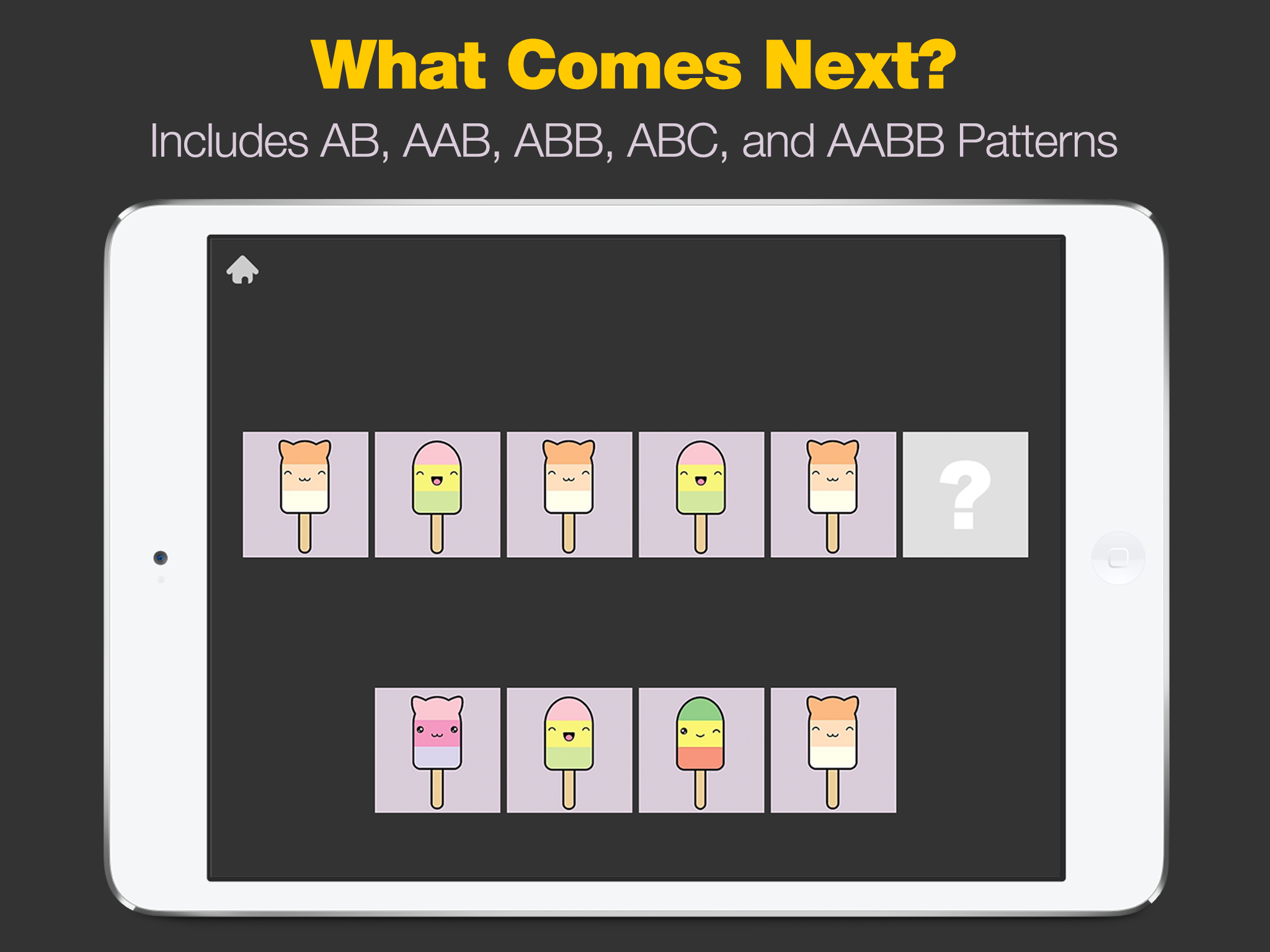 What Comes Next?

Includes AB, AAB, ABB, ABC, and AABB Patterns

?